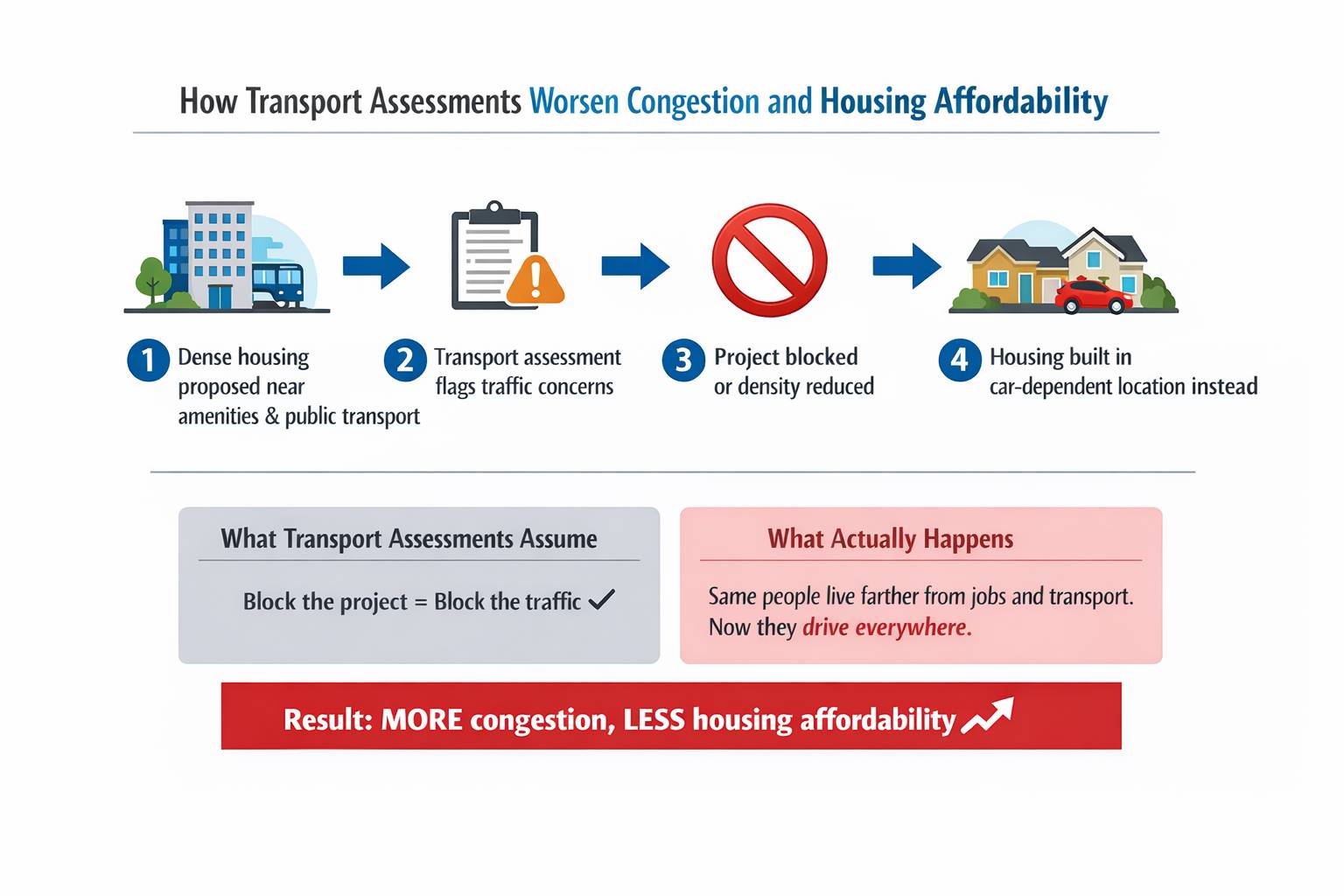 How Transport Assessments Worsen Congestion and Housing Affordability

1 Dense housing proposed near amenities & public transport

2 Transport assessment flags traffic concerns

3 Project blocked or density reduced

4 Housing built in car-dependent location instead

What Transport Assessments Assume

Block the project = Block the traffic ✓

What Actually Happens

Same people live farther from jobs and transport. Now they drive everywhere.

Result: MORE congestion, LESS housing affordability